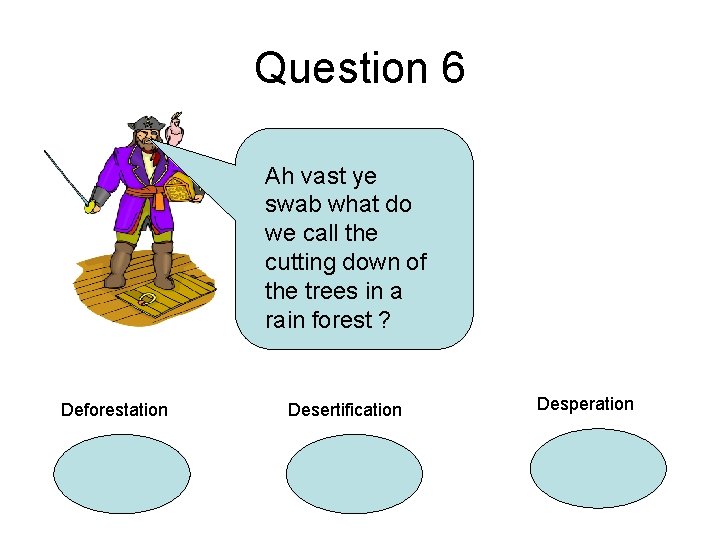 Question 6

Ah vast ye swab what do we call the cutting down of the trees in a rain forest ?

Deforestation

Desertification

Desperation